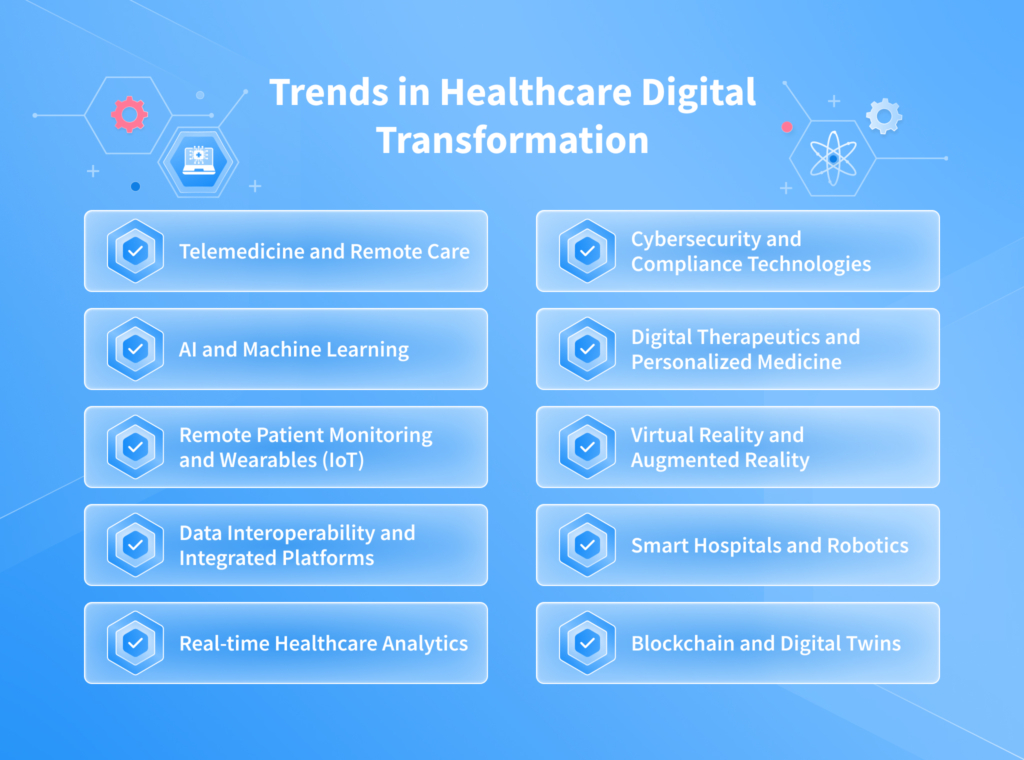 Trends in Healthcare Digital Transformation

Telemedicine and Remote Care

AI and Machine Learning

Remote Patient Monitoring and Wearables (IoT)

Data Interoperability and Integrated Platforms

Real-time Healthcare Analytics

Cybersecurity and Compliance Technologies

Digital Therapeutics and Personalized Medicine

Virtual Reality and Augmented Reality

Smart Hospitals and Robotics

Blockchain and Digital Twins